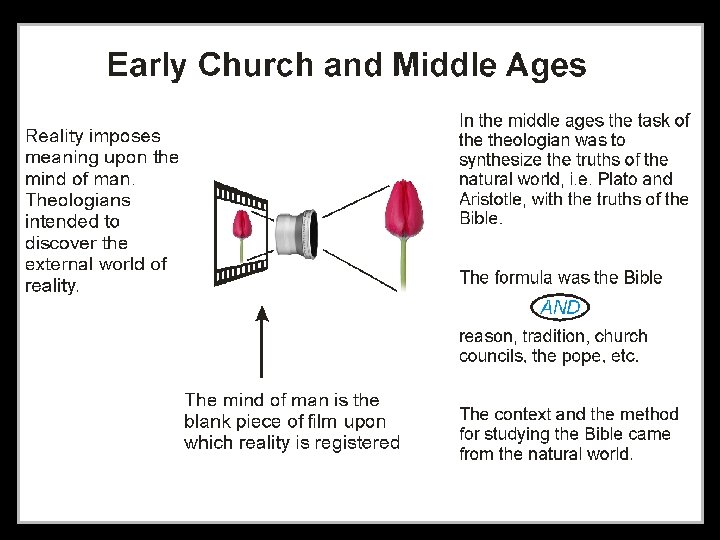 Early Church and Middle Ages

Reality imposes meaning upon the mind of man. Theologians intended to discover the external world of reality.

The mind of man is the blank piece of film upon which reality is registered

In the middle ages the task of the theologian was to synthesize the truths of the natural world, i.e. Plato and Aristotle, with the truths of the Bible.

The formula was the Bible

AND

reason, tradition, church councils, the pope, etc.

The context and the method for studying the Bible came from the natural world.